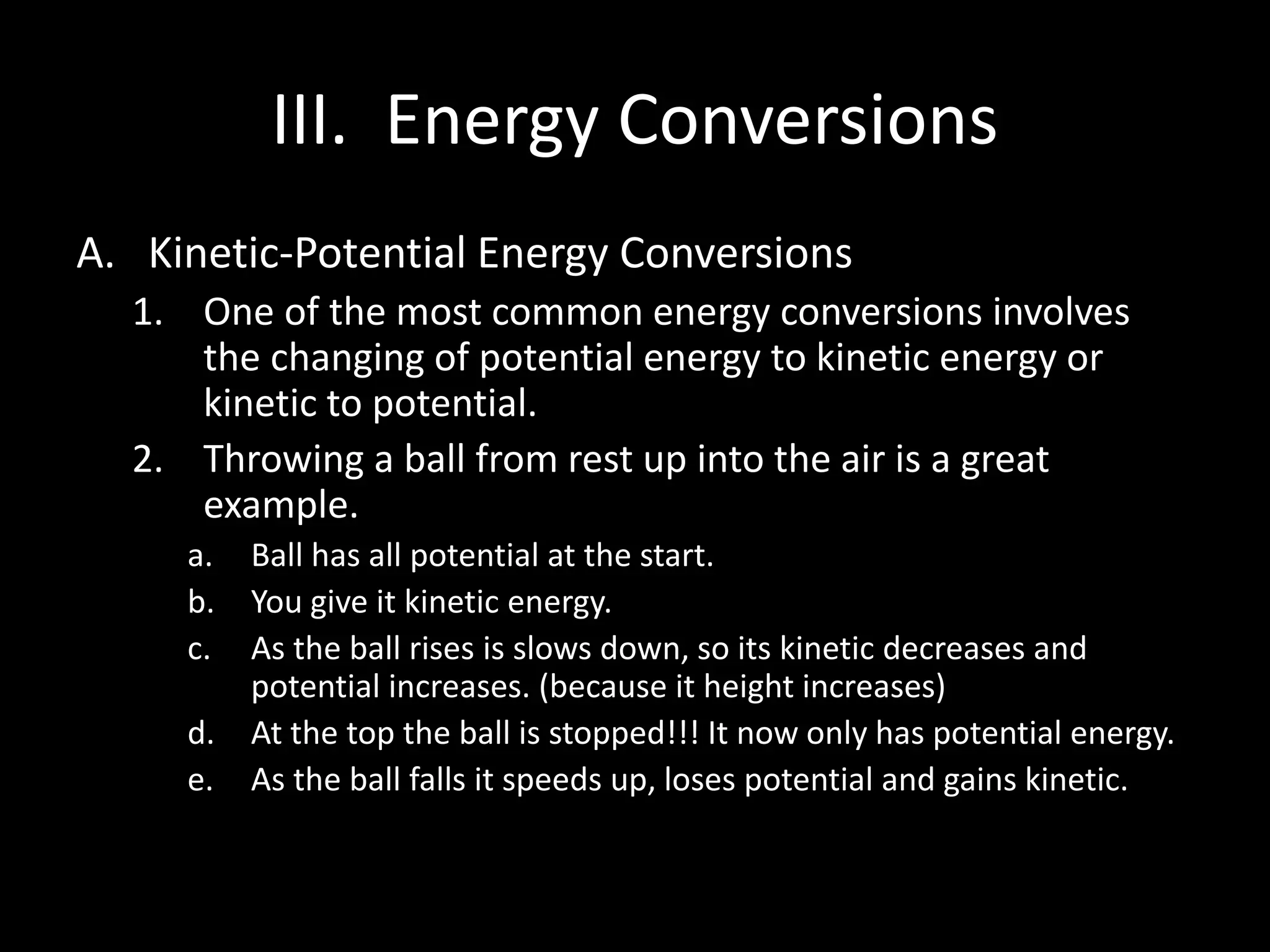 III. Energy Conversions

A. Kinetic-Potential Energy Conversions

1. One of the most common energy conversions involves the changing of potential energy to kinetic energy or kinetic to potential.

2. Throwing a ball from rest up into the air is a great example.

a. Ball has all potential at the start.

b. You give it kinetic energy.

c. As the ball rises is slows down, so its kinetic decreases and potential increases. (because it height increases)

d. At the top the ball is stopped!!! It now only has potential energy.

e. As the ball falls it speeds up, loses potential and gains kinetic.